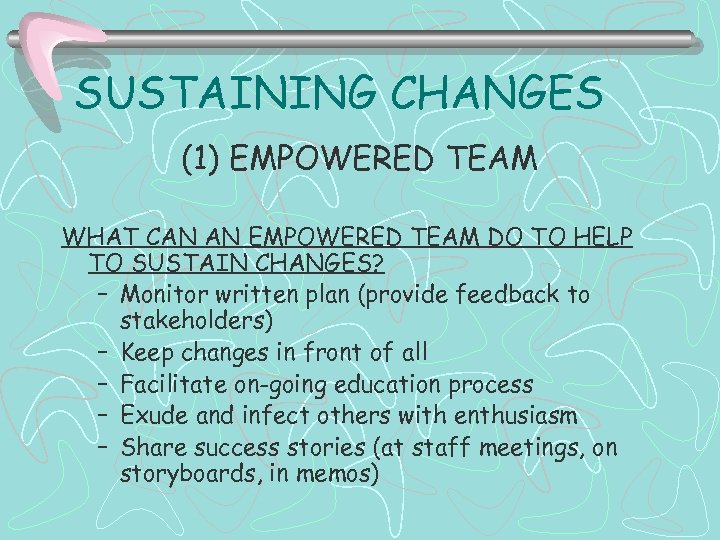 SUSTAINING CHANGES

(1) EMPOWERED TEAM

WHAT CAN AN EMPOWERED TEAM DO TO HELP TO SUSTAIN CHANGES?

– Monitor written plan (provide feedback to stakeholders)
– Keep changes in front of all
– Facilitate on-going education process
– Exude and infect others with enthusiasm
– Share success stories (at staff meetings, on storyboards, in memos)